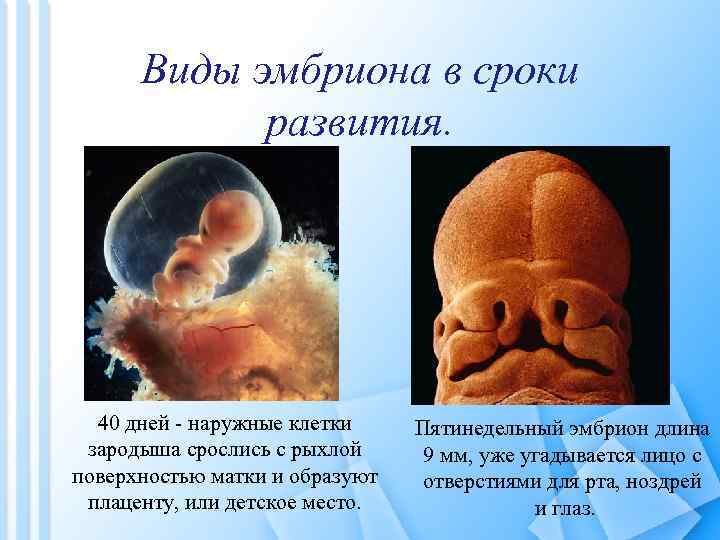 Виды эмбриона в сроки развития.

40 дней - наружные клетки зародыша срослись с рыхлой поверхностью матки и образуют плаценту, или детское место.

Пятинедельный эмбрион длина 9 мм, уже угадывается лицо с отверстиями для рта, ноздрей и глаз.